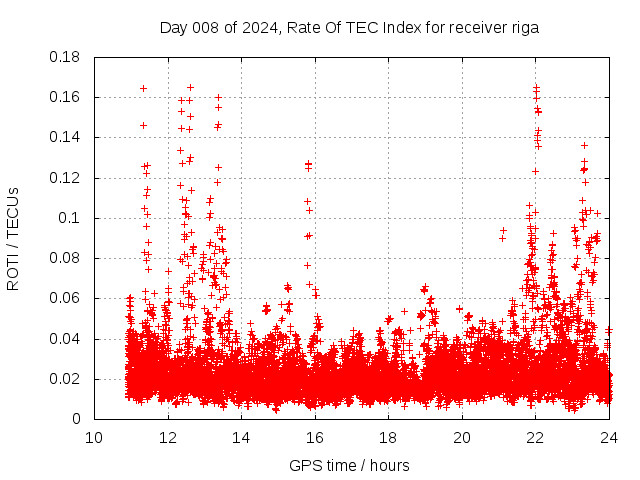 Day 008 of 2024, Rate Of TEC Index for receiver riga

ROTI / TECUs

0.18
0.16
0.14
0.12
0.1
0.08
0.06
0.04
0.02
0

10
12
14
16
18
20
22
24

GPS time / hours